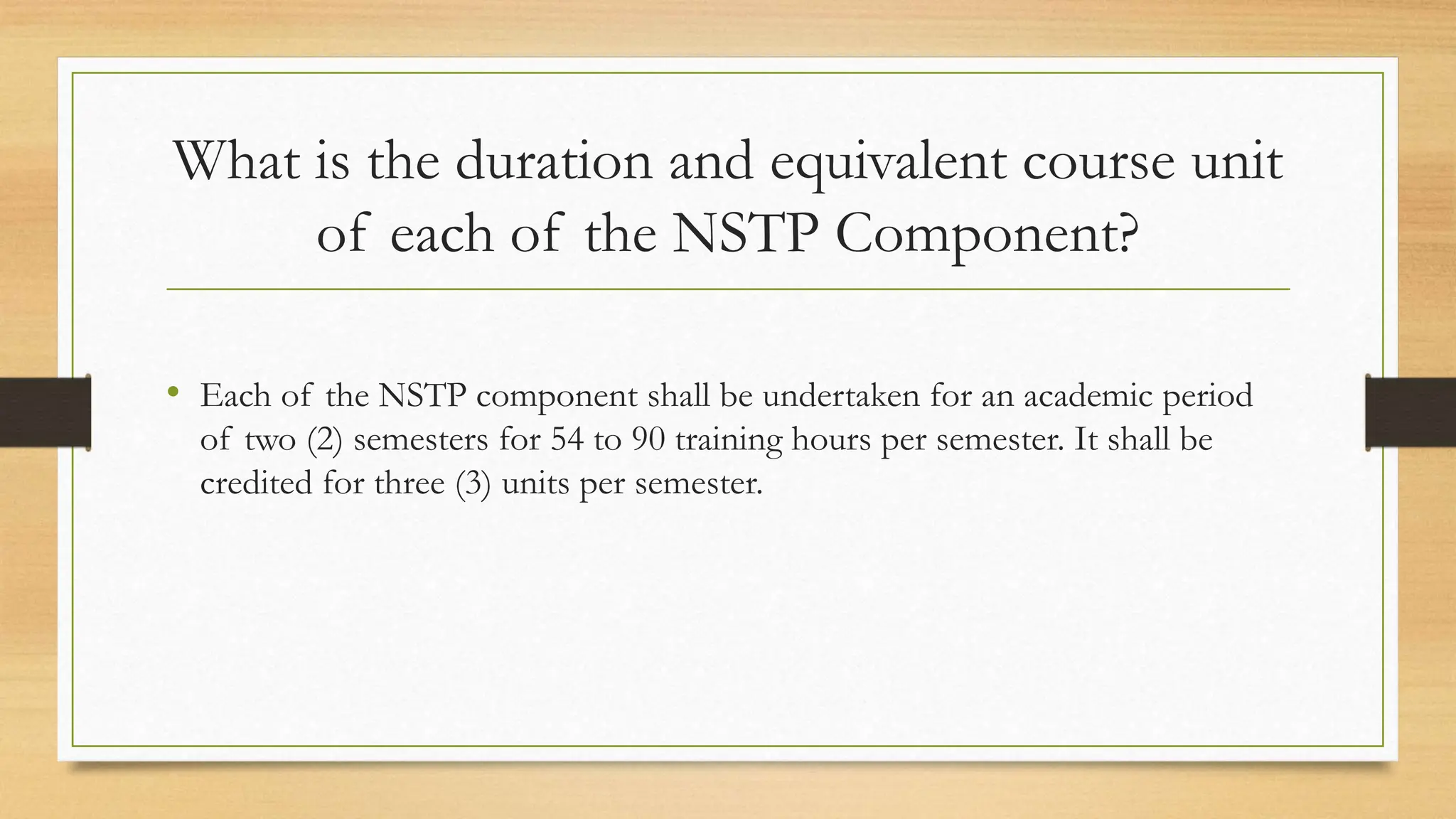 What is the duration and equivalent course unit of each of the NSTP Component?

• Each of the NSTP component shall be undertaken for an academic period of two (2) semesters for 54 to 90 training hours per semester. It shall be credited for three (3) units per semester.